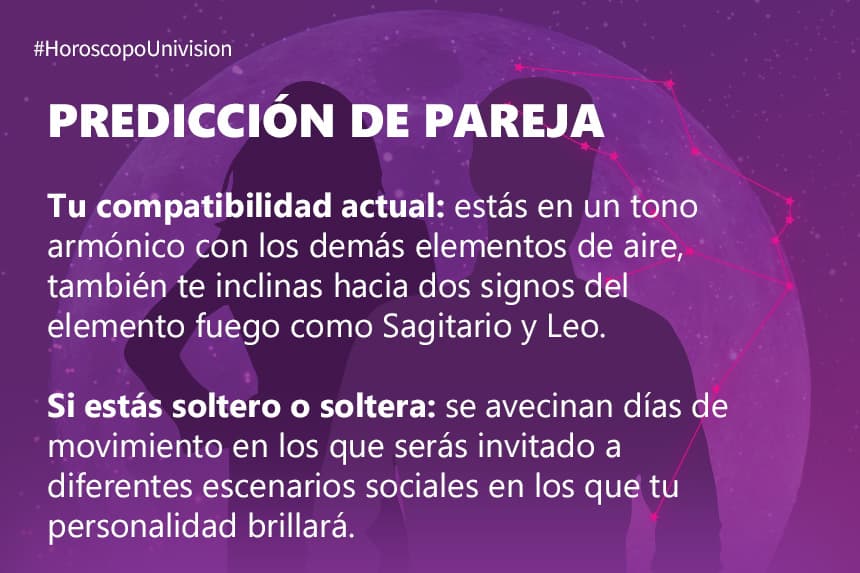 #HoroscopoUnivision

PREDICCIÓN DE PAREJA

Tu compatibilidad actual: estás en un tono armónico con los demás elementos de aire, también te inclinas hacia dos signos del elemento fuego como Sagitario y Leo.

Si estás soltero o soltera: se avecinan días de movimiento en los que serás invitado a diferentes escenarios sociales en los que tu personalidad brillará.